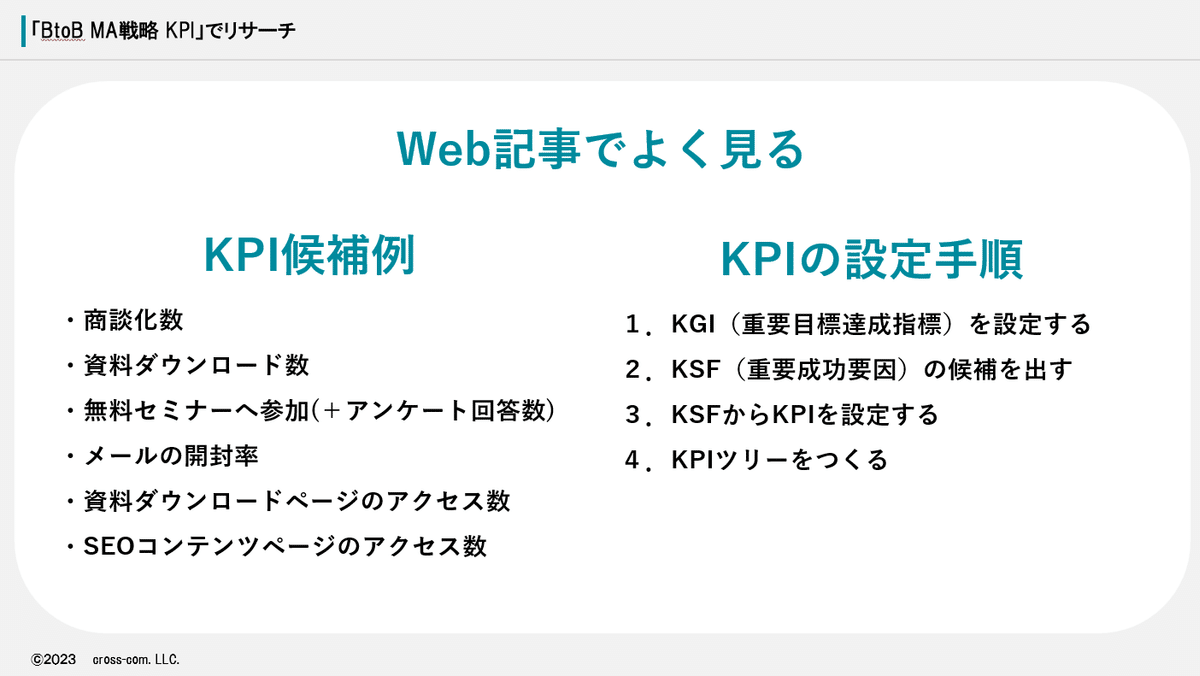 「BtoB MA戦略 KPI」でリサーチ

Web記事でよく見る

KPI候補例

・商談化数
・資料ダウンロード数
・無料セミナーへ参加(＋アンケート回答数)
・メールの開封率
・資料ダウンロードページのアクセス数
・SEOコンテンツページのアクセス数

KPIの設定手順

1．KGI（重要目標達成指標）を設定する
2．KSF（重要成功要因）の候補を出す
3．KSFからKPIを設定する
4．KPIツリーをつくる

©2023 cross-com. LLC.